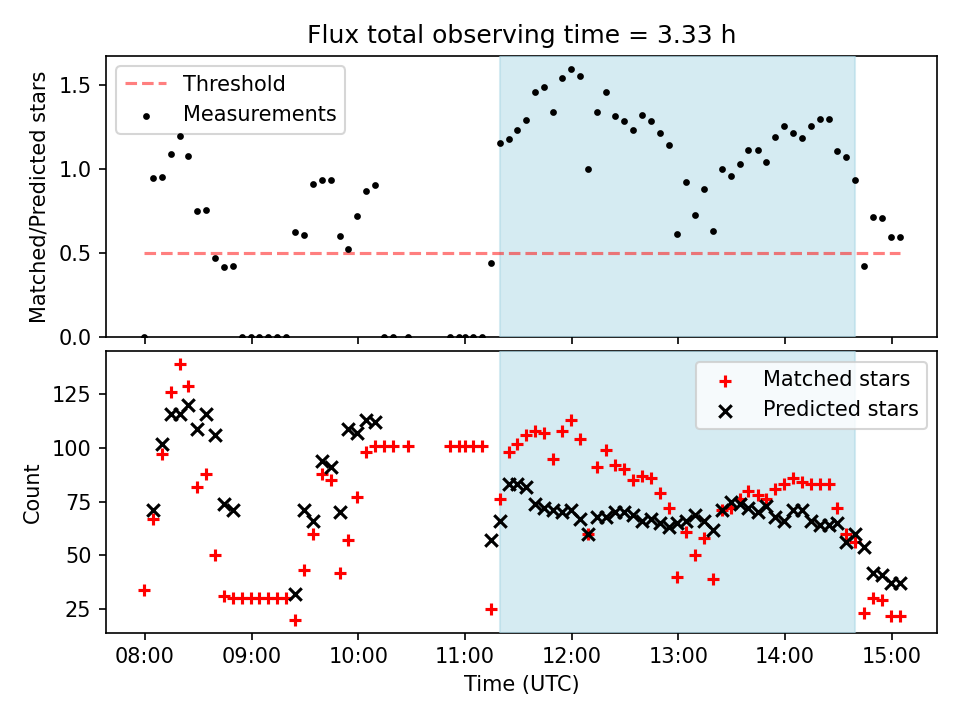 Flux total observing time = 3.33 h

Threshold
Measurements

Matched/Predicted stars

1.5
1.0
0.5
0.0

Matched stars
Predicted stars

Count

125
100
75
50
25

08:00 09:00 10:00 11:00 12:00 13:00 14:00 15:00

Time (UTC)